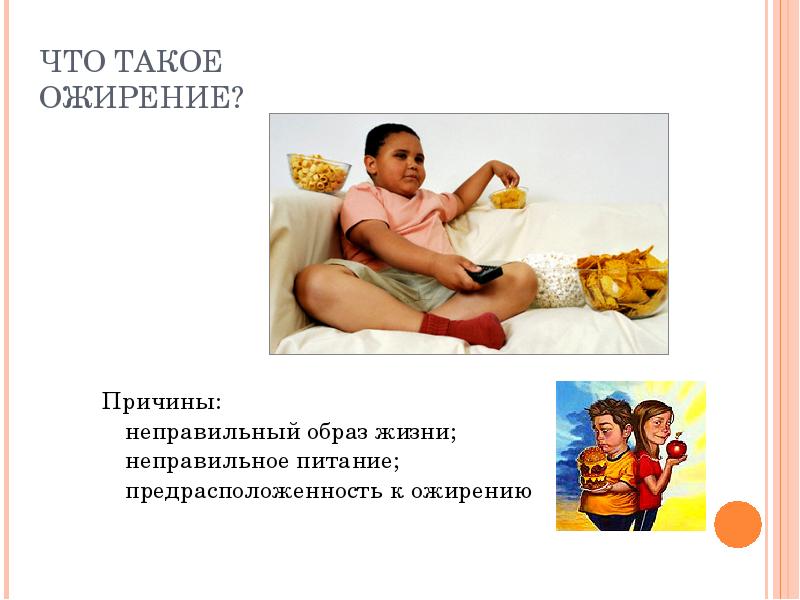 ЧТО ТАКОЕ ОЖИРЕНИЕ?

Причины:
неправильный образ жизни;
неправильное питание;
предрасположенность к ожирению